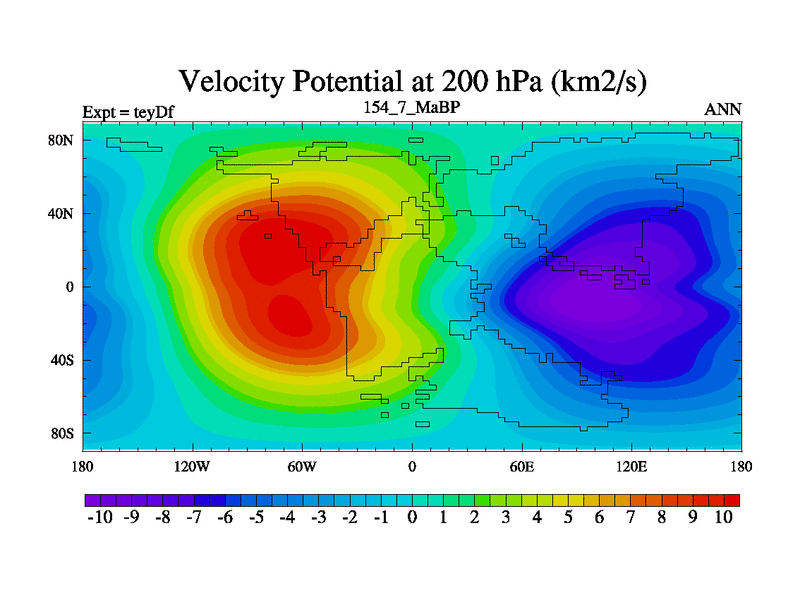 Velocity Potential at 200 hPa (km2/s)

Expt = teyDf
154_7_MaBP
ANN

80N
40N
0
40S
80S

180
120W
60W
0
60E
120E
180

-10 -9 -8 -7 -6 -5 -4 -3 -2 -1 0 1 2 3 4 5 6 7 8 9 10